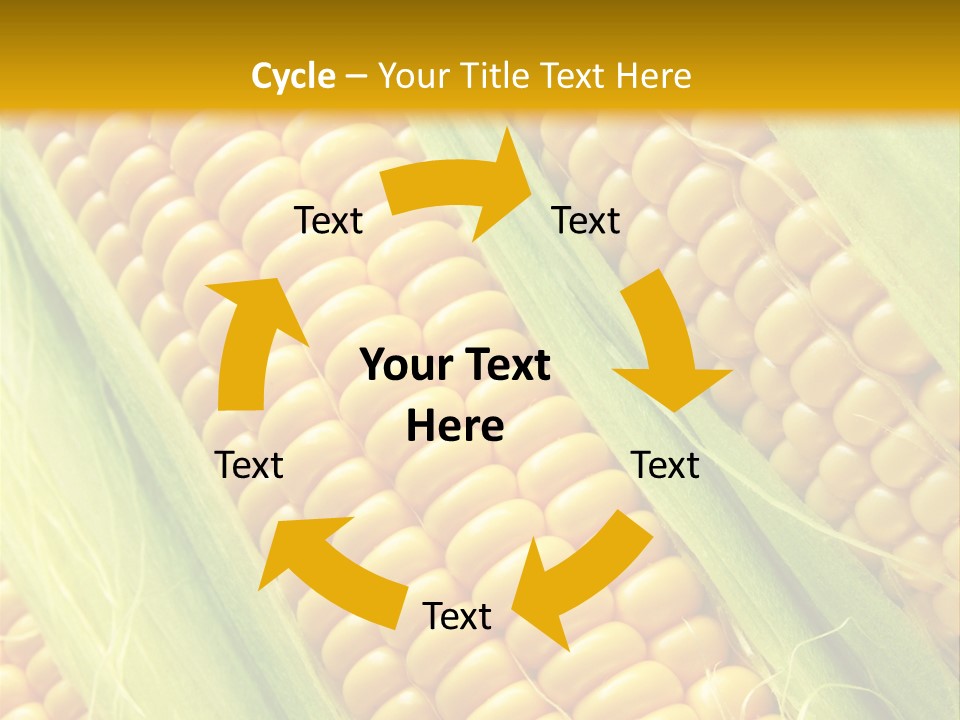 Cycle – Your Title Text Here

Text

Text

Your Text Here

Text

Text

Text